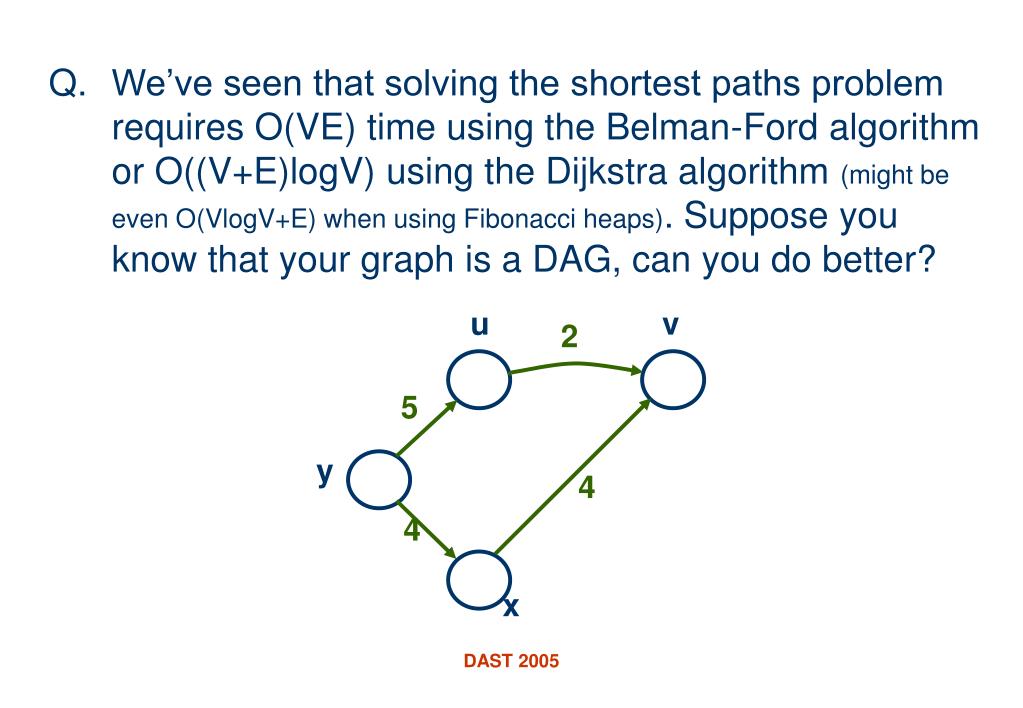 Q. We've seen that solving the shortest paths problem requires O(VE) time using the Belman-Ford algorithm or O((V+E)logV) using the Dijkstra algorithm (might be even O(VlogV+E) when using Fibonacci heaps). Suppose you know that your graph is a DAG, can you do better?

u
2
v
5
y
4
4
x

DAST 2005